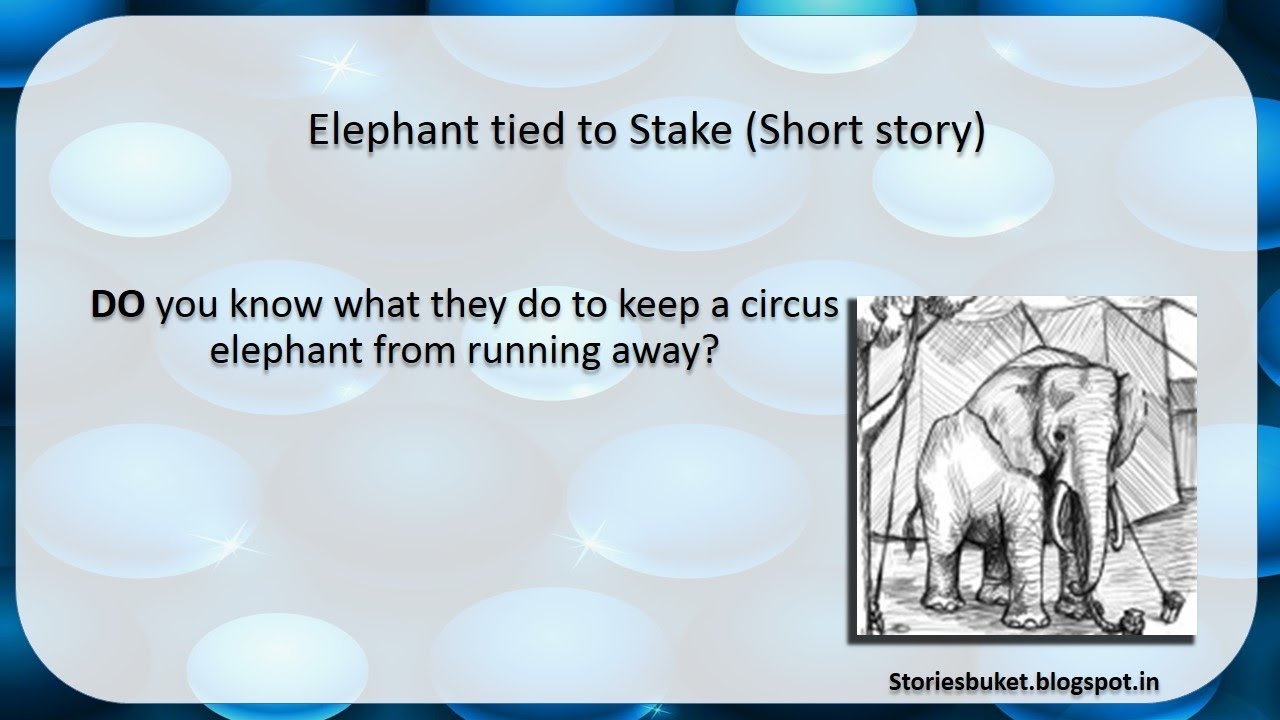 Elephant tied to Stake (Short story)

DO you know what they do to keep a circus elephant from running away?

Storiesbuket.blogspot.in